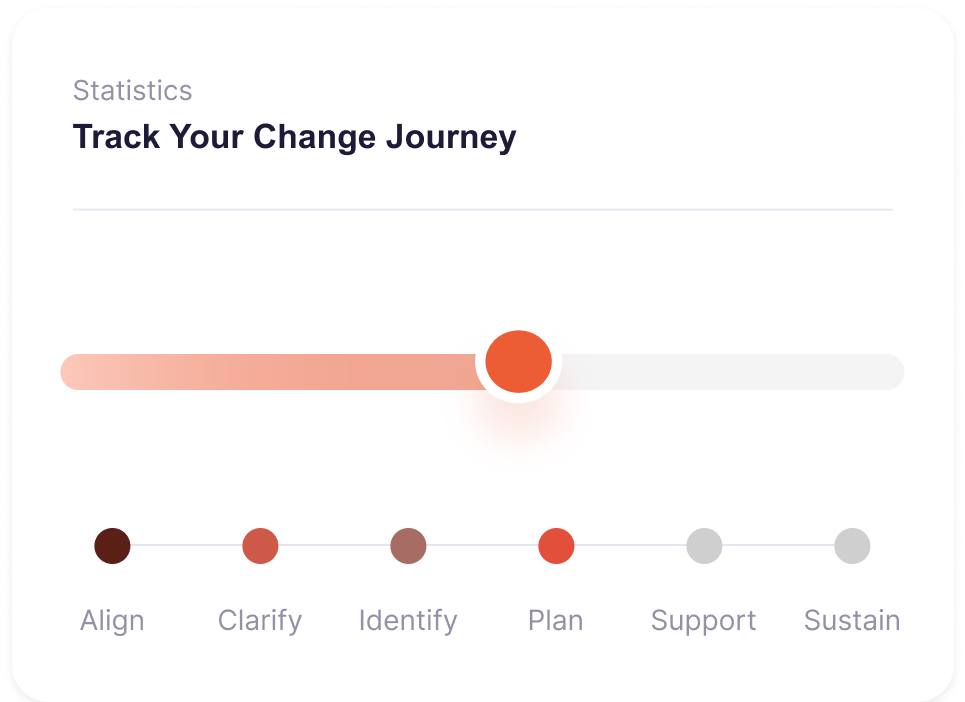 Statistics
Track Your Change Journey

Align Clarify Identify Plan Support Sustain